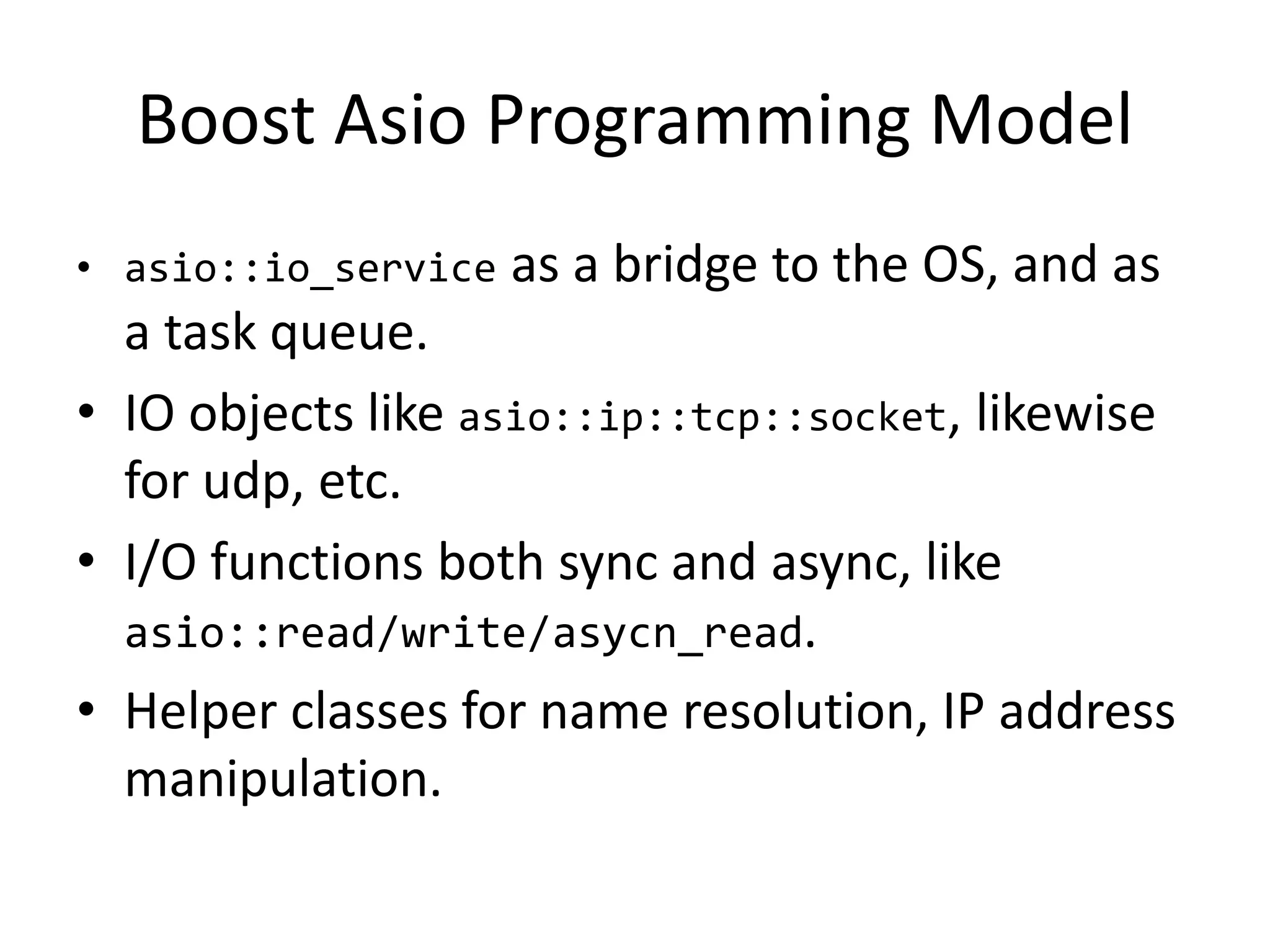 Boost Asio Programming Model

• asio::io_service as a bridge to the OS, and as a task queue.
• IO objects like asio::ip::tcp::socket, likewise for udp, etc.
• I/O functions both sync and async, like asio::read/write/asycn_read.
• Helper classes for name resolution, IP address manipulation.